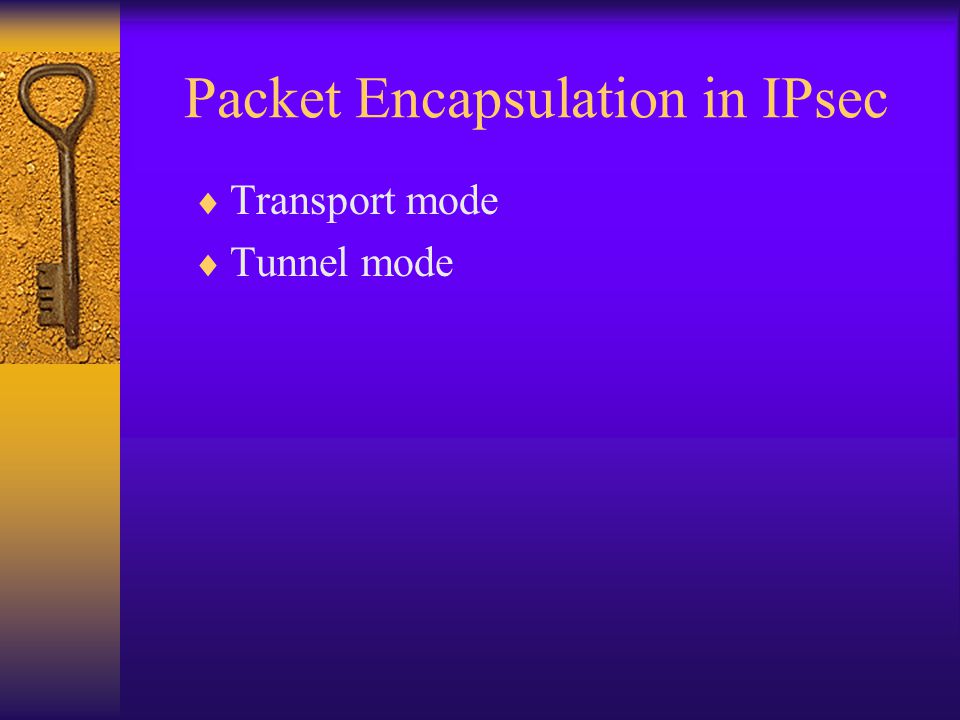 Packet Encapsulation in IPsec

♦ Transport mode
♦ Tunnel mode